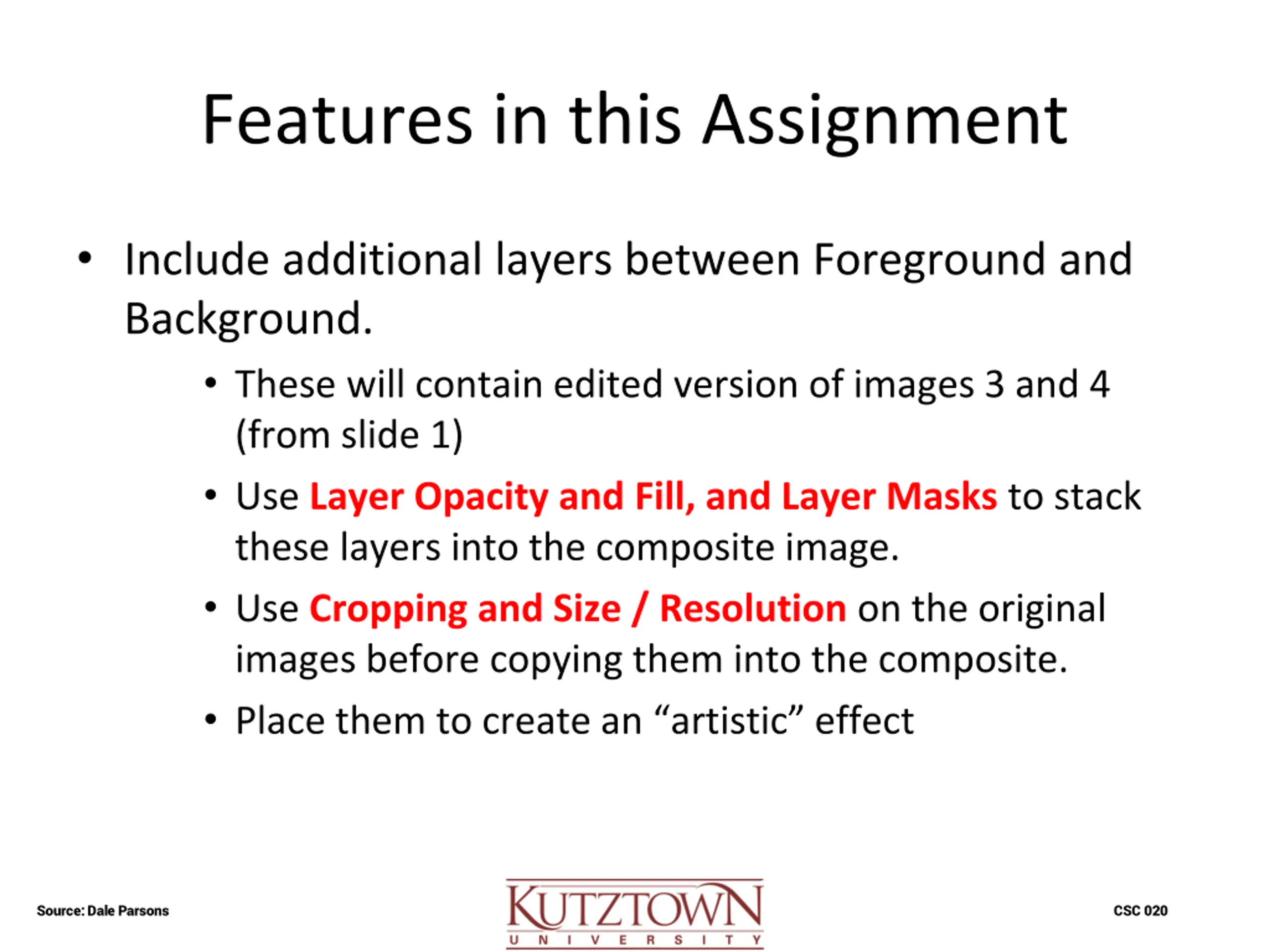 Features in this Assignment

• Include additional layers between Foreground and Background.

• These will contain edited version of images 3 and 4 (from slide 1)

• Use Layer Opacity and Fill, and Layer Masks to stack these layers into the composite image.

• Use Cropping and Size / Resolution on the original images before copying them into the composite.

• Place them to create an “artistic” effect

Source: Dale Parsons

KUTZTOWN
UNIVERSITY

CSC 020